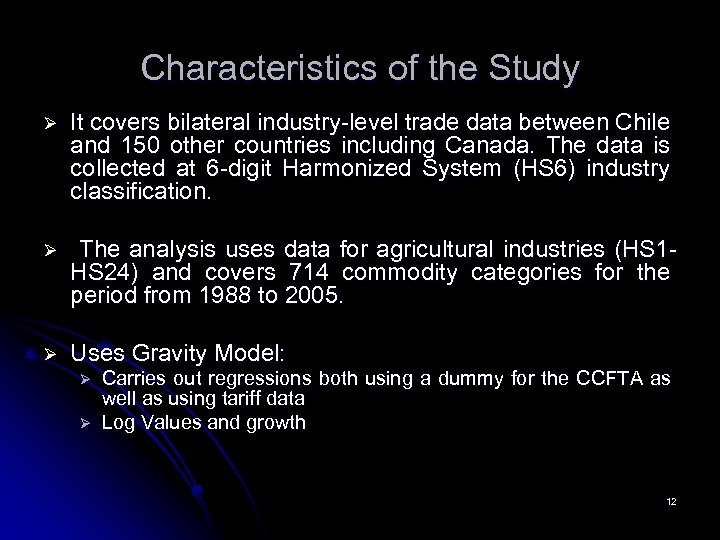 Characteristics of the Study

➢ It covers bilateral industry-level trade data between Chile and 150 other countries including Canada. The data is collected at 6-digit Harmonized System (HS6) industry classification.

➢ The analysis uses data for agricultural industries (HS1-HS24) and covers 714 commodity categories for the period from 1988 to 2005.

➢ Uses Gravity Model:
➢ Carries out regressions both using a dummy for the CCFTA as well as using tariff data
➢ Log Values and growth

12